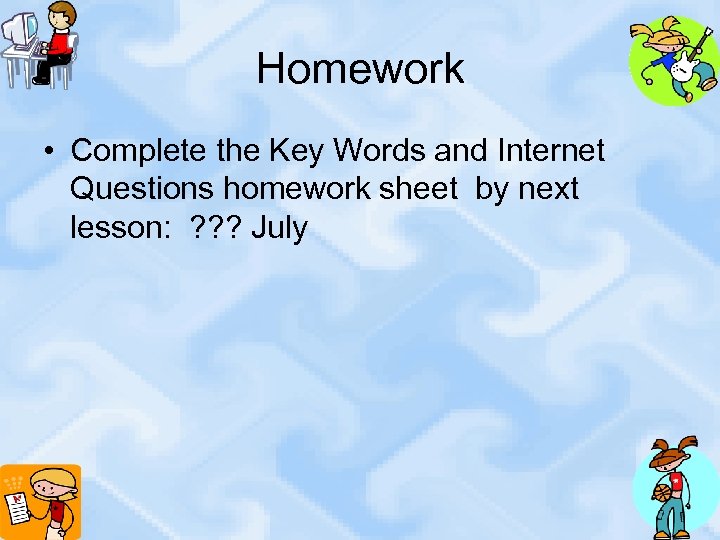 Homework

• Complete the Key Words and Internet Questions homework sheet by next lesson: ??? July